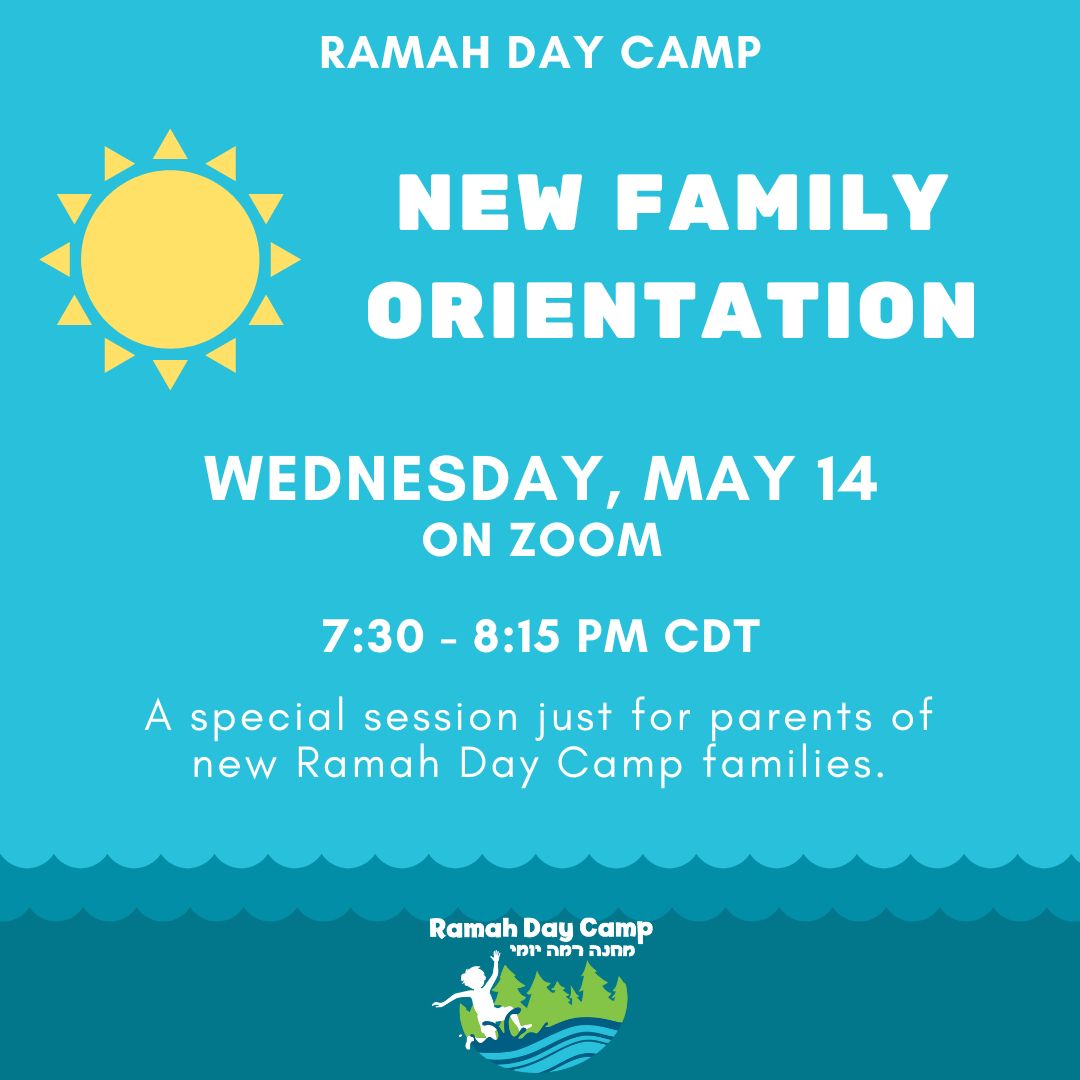 RAMAH DAY CAMP

NEW FAMILY ORIENTATION

WEDNESDAY, MAY 14
ON ZOOM

7:30 - 8:15 PM CDT

A special session just for parents of new Ramah Day Camp families.

Ramah Day Camp
מחנה רמה יומי